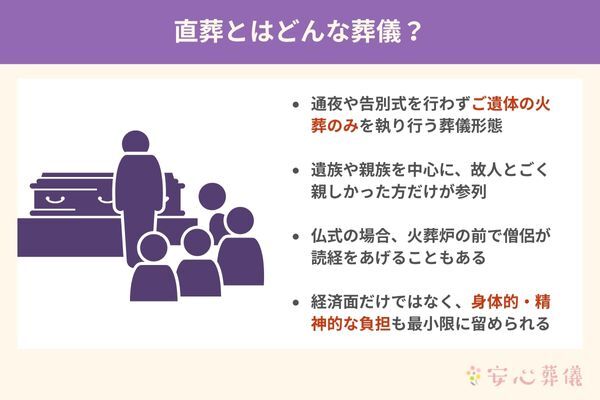 直葬とはどんな葬儀？

• 通夜や告別式を行わずご遺体の火葬のみを執り行う葬儀形態

• 遺族や親族を中心に、故人とごく親しかった方だけが参列

• 仏式の場合、火葬炉の前で僧侶が読経をあげることもある

• 経済面だけではなく、身体的・精神的な負担も最小限に留められる

安心葬儀